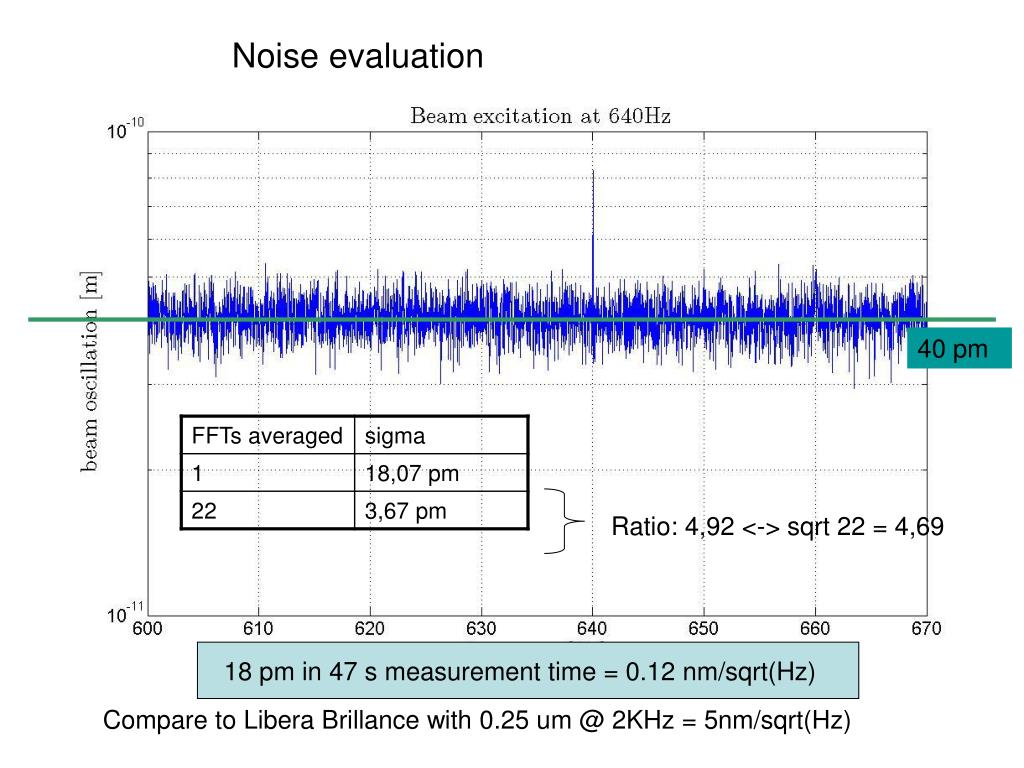 Noise evaluation

Beam excitation at 640Hz

$10^{-10}$

beam oscillation [m]

40 pm

| FFTs averaged | sigma |
|---|---|
| 1 | 18,07 pm |
| 22 | 3,67 pm |

Ratio: 4,92 <-> sqrt 22 = 4,69

$10^{-11}$

600 610 620 630 640 650 660 670

18 pm in 47 s measurement time = 0.12 nm/sqrt(Hz)

Compare to Libera Brillance with 0.25 um @ 2KHz = 5nm/sqrt(Hz)